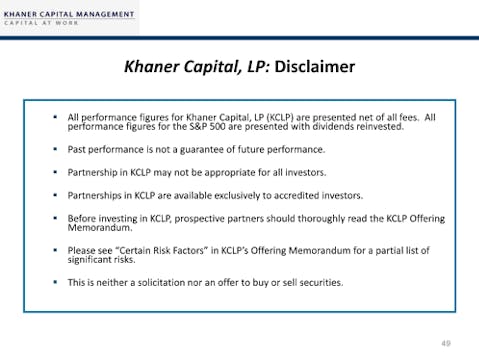 KHANER CAPITAL MANAGEMENT
CAPITAL AT WORK

Khaner Capital, LP: Disclaimer

▪ All performance figures for Khaner Capital, LP (KCLP) are presented net of all fees. All performance figures for the S&P 500 are presented with dividends reinvested.

▪ Past performance is not a guarantee of future performance.

▪ Partnership in KCLP may not be appropriate for all investors.

▪ Partnerships in KCLP are available exclusively to accredited investors.

▪ Before investing in KCLP, prospective partners should thoroughly read the KCLP Offering Memorandum.

▪ Please see "Certain Risk Factors" in KCLP's Offering Memorandum for a partial list of significant risks.

▪ This is neither a solicitation nor an offer to buy or sell securities.

49